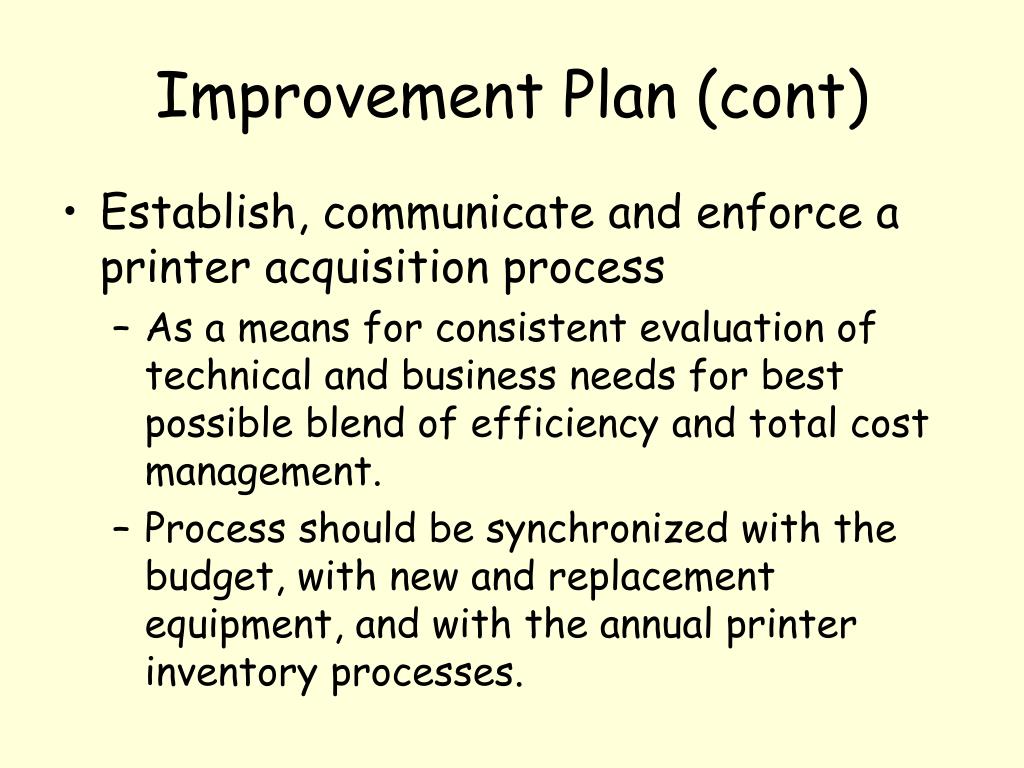 Improvement Plan (cont)

• Establish, communicate and enforce a printer acquisition process

– As a means for consistent evaluation of technical and business needs for best possible blend of efficiency and total cost management.

– Process should be synchronized with the budget, with new and replacement equipment, and with the annual printer inventory processes.